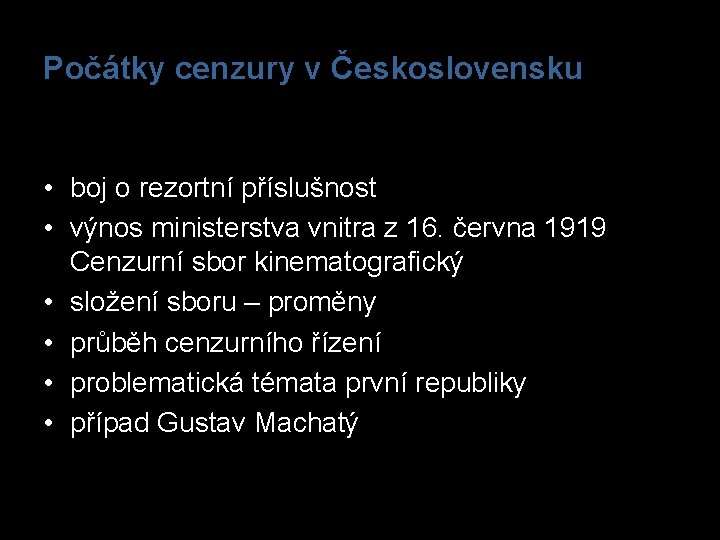 Počátky cenzury v Československu

• boj o rezortní příslušnost
• výnos ministerstva vnitra z 16. června 1919 Cenzurní sbor kinematografický
• složení sboru – proměny
• průběh cenzurního řízení
• problematická témata první republiky
• případ Gustav Machatý